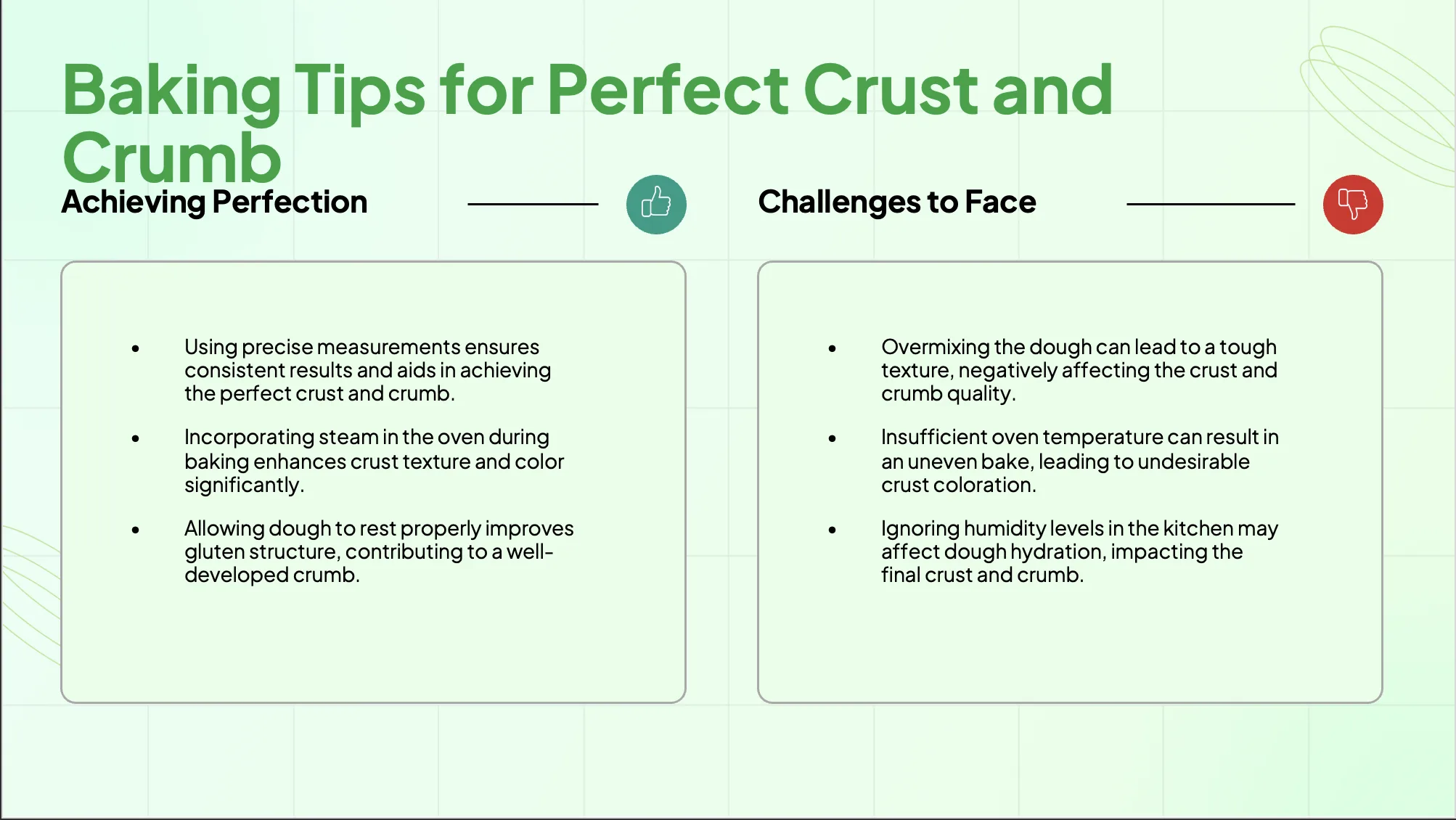 Baking Tips for Perfect Crust and Crumb

Achieving Perfection

• Using precise measurements ensures consistent results and aids in achieving the perfect crust and crumb.

• Incorporating steam in the oven during baking enhances crust texture and color significantly.

• Allowing dough to rest properly improves gluten structure, contributing to a well-developed crumb.

Challenges to Face

• Overmixing the dough can lead to a tough texture, negatively affecting the crust and crumb quality.

• Insufficient oven temperature can result in an uneven bake, leading to undesirable crust coloration.

• Ignoring humidity levels in the kitchen may affect dough hydration, impacting the final crust and crumb.